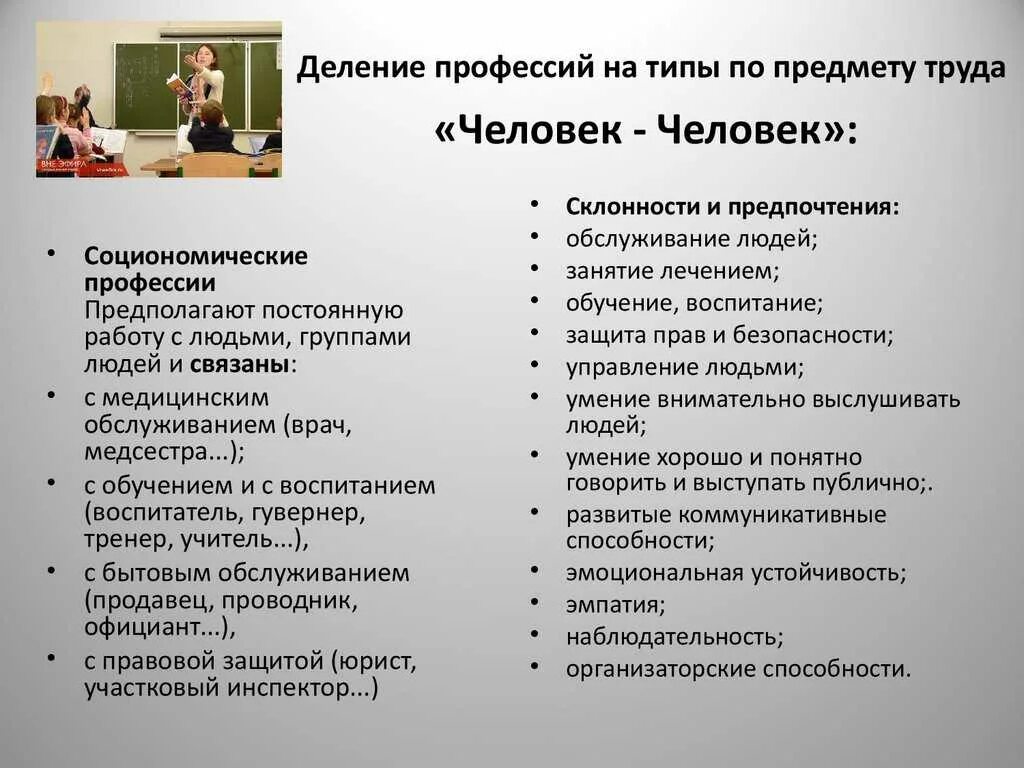 ВНЕ ЭФИРА

Деление профессий на типы по предмету труда

«Человек - Человек»:

• Социономические профессии Предполагают постоянную работу с людьми, группами людей и связаны:
• с медицинским обслуживанием (врач, медсестра...);
• с обучением и с воспитанием (воспитатель, гувернер, тренер, учитель...),
• с бытовым обслуживанием (продавец, проводник, официант...),
• с правовой защитой (юрист, участковый инспектор...)

• Склонности и предпочтения:
• обслуживание людей;
• занятие лечением;
• обучение, воспитание;
• защита прав и безопасности;
• управление людьми;
• умение внимательно выслушивать людей;
• умение хорошо и понятно говорить и выступать публично;.
• развитые коммуникативные способности;
• эмоциональная устойчивость;
• эмпатия;
• наблюдательность;
• организаторские способности.